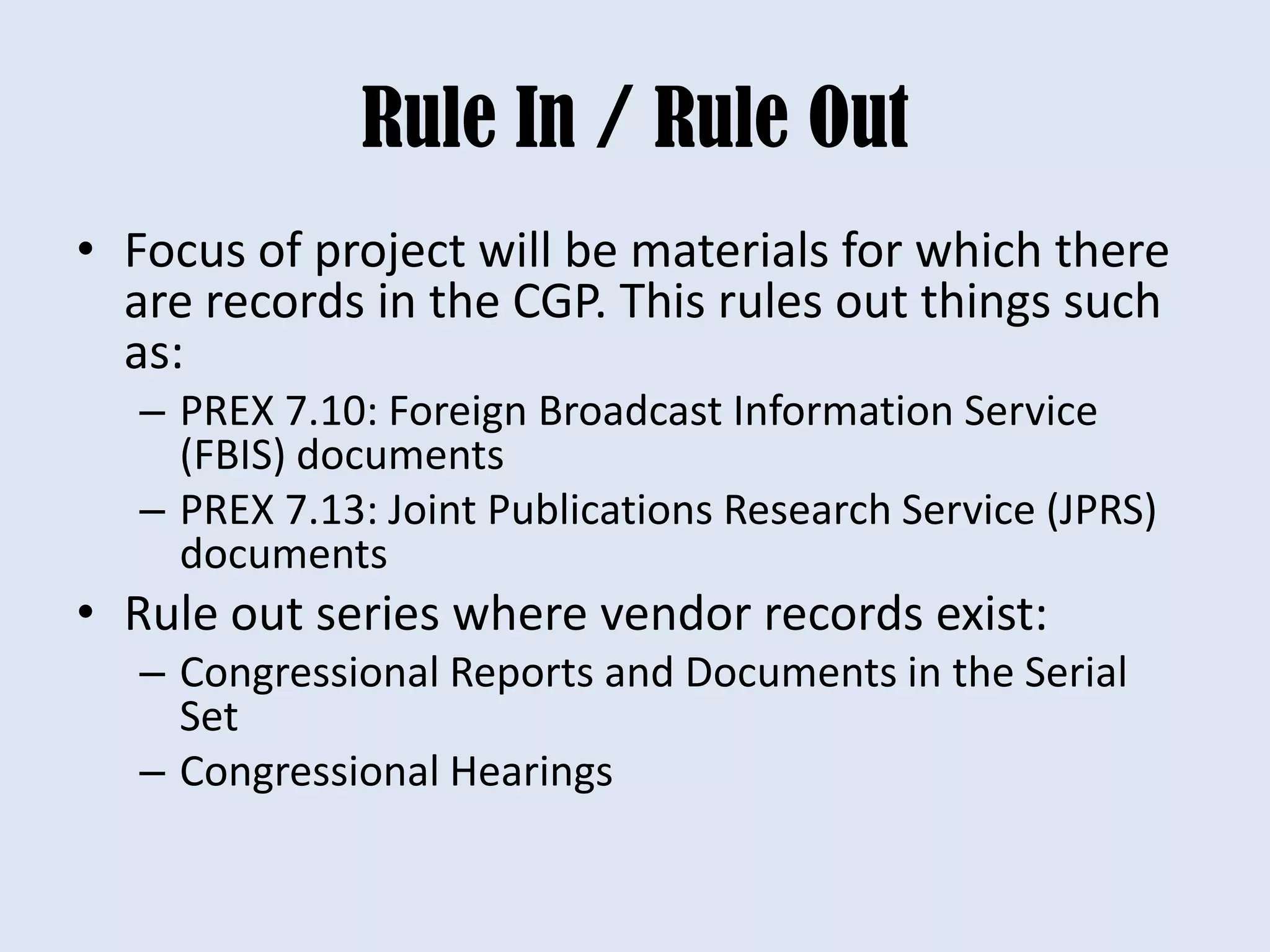 Rule In / Rule Out

• Focus of project will be materials for which there are records in the CGP. This rules out things such as:
 – PREX 7.10: Foreign Broadcast Information Service (FBIS) documents
 – PREX 7.13: Joint Publications Research Service (JPRS) documents
• Rule out series where vendor records exist:
 – Congressional Reports and Documents in the Serial Set
 – Congressional Hearings